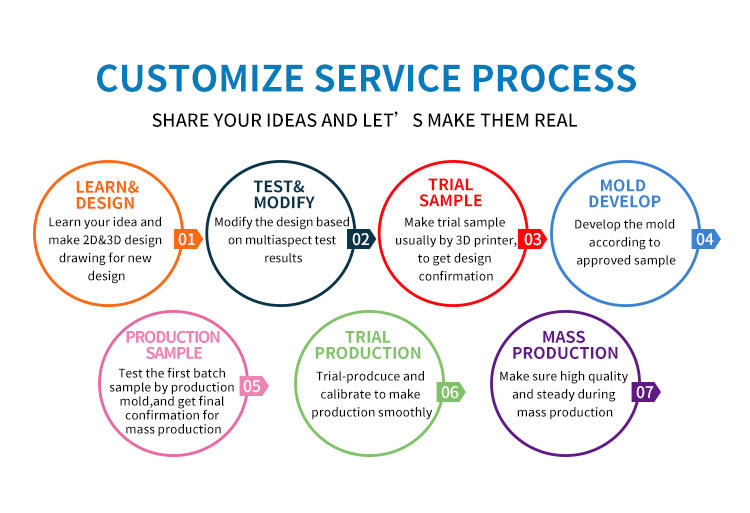 CUSTOMIZE SERVICE PROCESS

SHARE YOUR IDEAS AND LET’S MAKE THEM REAL

LEARN& DESIGN
Learn your idea and make 2D&3D design drawing for new design
01

TEST& MODIFY
Modify the design based on multiaspect test results
02

TRIAL SAMPLE
Make trial sample usually by 3D printer, to get design confirmation
03

MOLD DEVELOP
Develop the mold according to approved sample
04

PRODUCTION SAMPLE
Test the first batch sample by production mold,and get final confirmation for mass production
05

TRIAL PRODUCTION
Trial-prodcuce and calibrate to make production smoothly
06

MASS PRODUCTION
Make sure high quality and steady during mass production
07